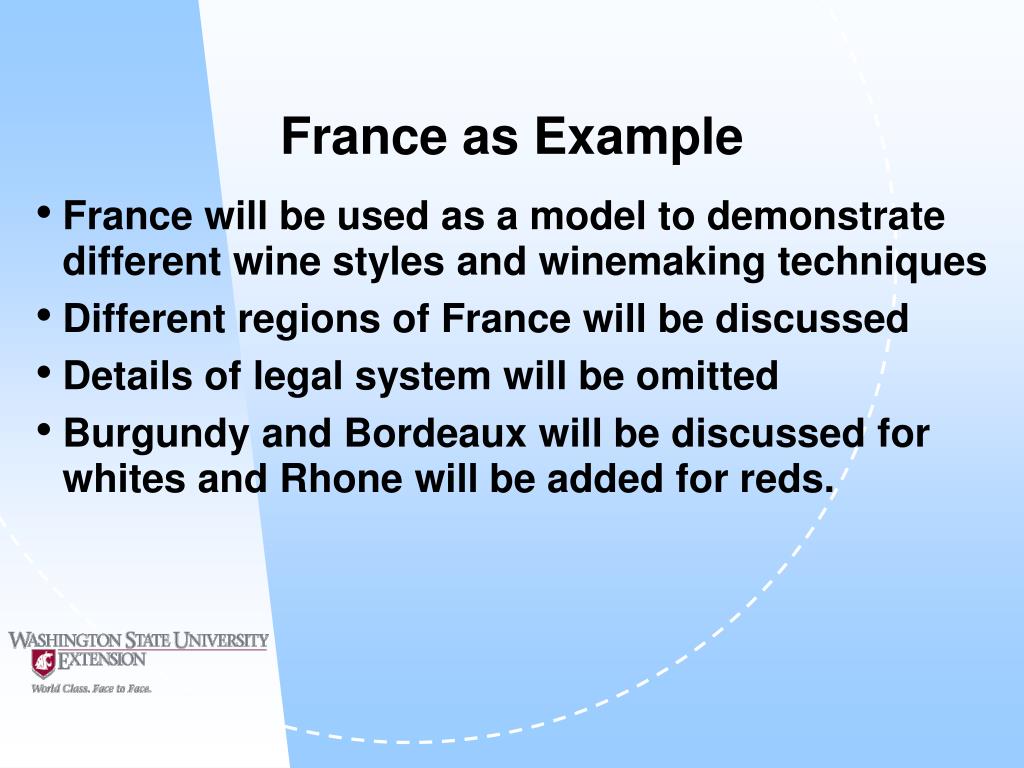 France as Example

• France will be used as a model to demonstrate different wine styles and winemaking techniques
• Different regions of France will be discussed
• Details of legal system will be omitted
• Burgundy and Bordeaux will be discussed for whites and Rhone will be added for reds.

WASHINGTON STATE UNIVERSITY
EXTENSION
World Class. Face to Face.